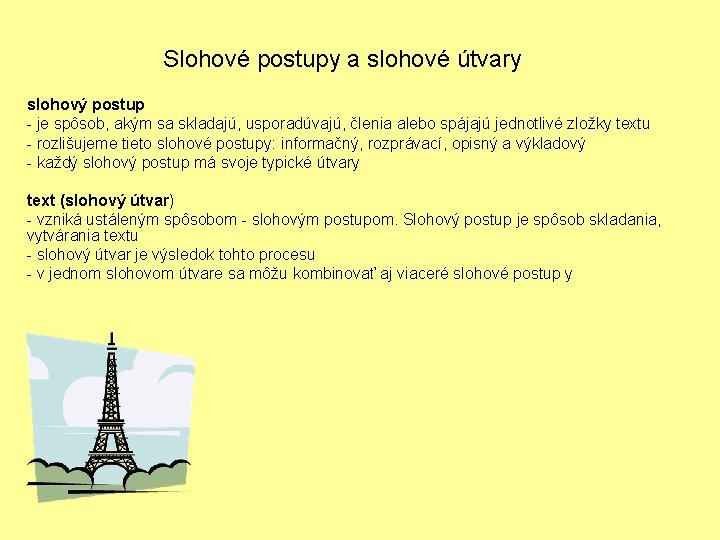 Slohové postupy a slohové útvary

slohový postup
- je spôsob, akým sa skladajú, usporadúvajú, členia alebo spájajú jednotlivé zložky textu
- rozlišujeme tieto slohové postupy: informačný, rozprávací, opisný a výkladový
- každý slohový postup má svoje typické útvary

text (slohový útvar)
- vzniká ustáleným spôsobom - slohovým postupom. Slohový postup je spôsob skladania, vytvárania textu
- slohový útvar je výsledok tohto procesu
- v jednom slohovom útvare sa môžu kombinovať aj viaceré slohové postup y